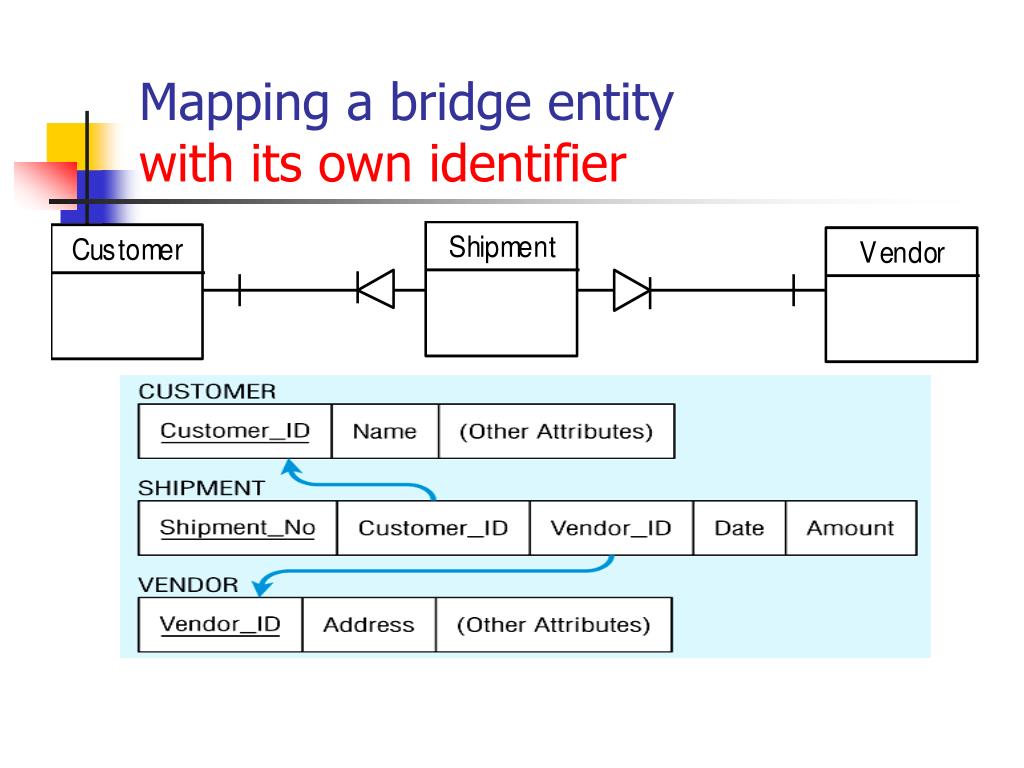 Mapping a bridge entity
with its own identifier

Customer

Shipment

Vendor

CUSTOMER

| Customer_ID | Name | (Other Attributes) |
|---|---|---|

SHIPMENT

| Shipment_No | Customer_ID | Vendor_ID | Date | Amount |
|---|---|---|---|---|

VENDOR

| Vendor_ID | Address | (Other Attributes) |
|---|---|---|